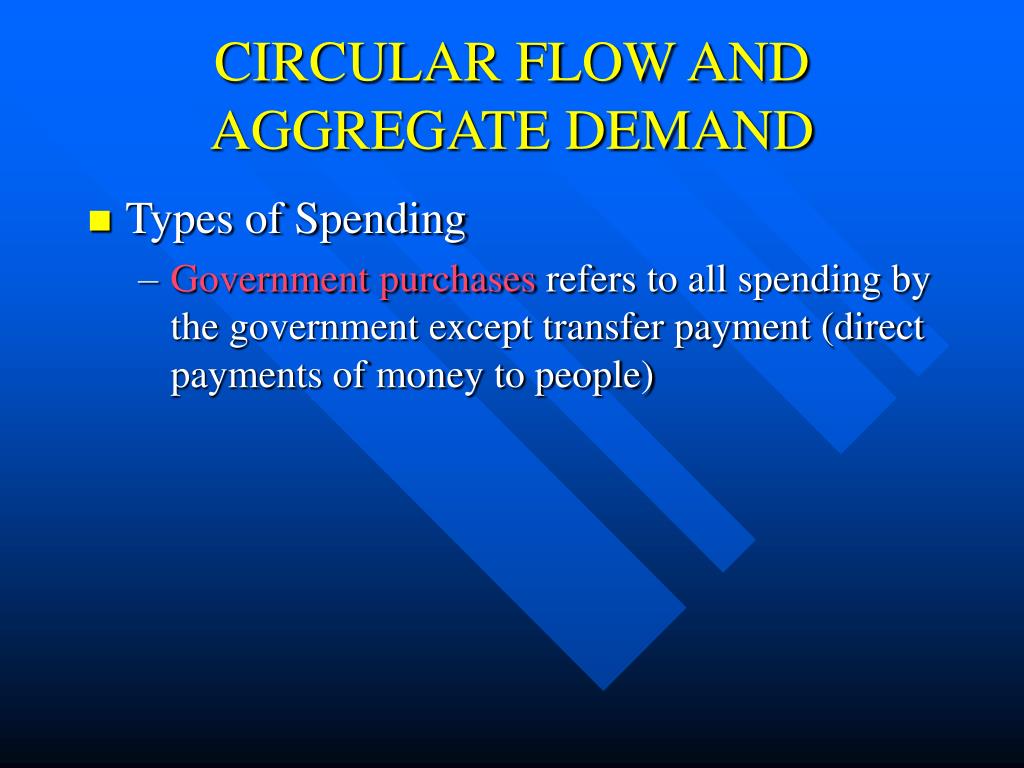 CIRCULAR FLOW AND AGGREGATE DEMAND

Types of Spending

– Government purchases refers to all spending by the government except transfer payment (direct payments of money to people)